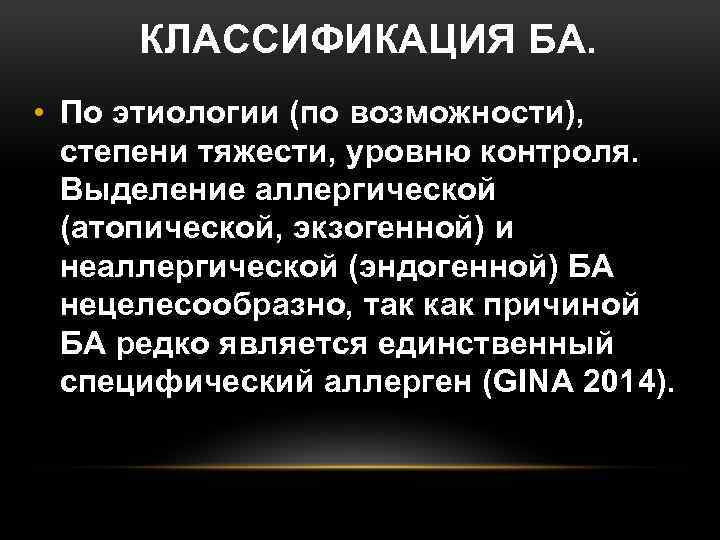 КЛАССИФИКАЦИЯ БА.

• По этиологии (по возможности), степени тяжести, уровню контроля. Выделение аллергической (атопической, экзогенной) и неаллергической (эндогенной) БА нецелесообразно, так как причиной БА редко является единственный специфический аллерген (GINA 2014).